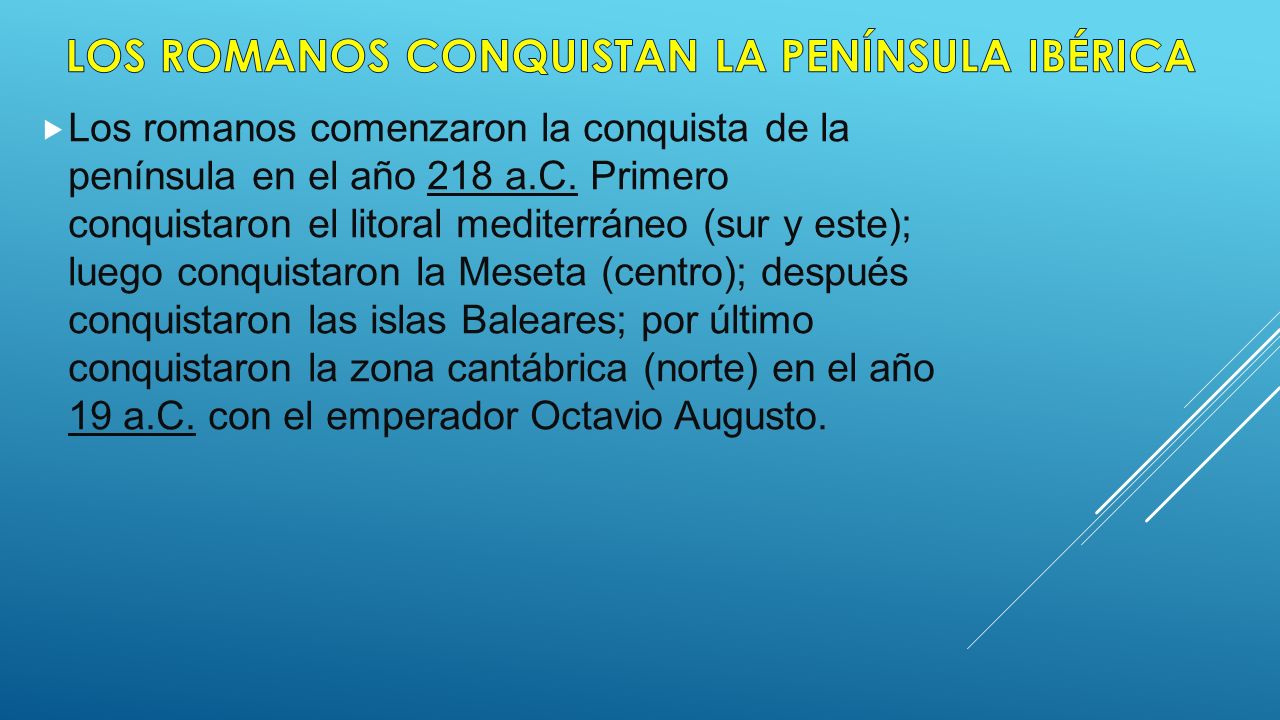 LOS ROMANOS CONQUISTAN LA PENÍNSULA IBÉRICA

Los romanos comenzaron la conquista de la península en el año 218 a.C. Primero conquistaron el litoral mediterráneo (sur y este); luego conquistaron la Meseta (centro); después conquistaron las islas Baleares; por último conquistaron la zona cantábrica (norte) en el año 19 a.C. con el emperador Octavio Augusto.